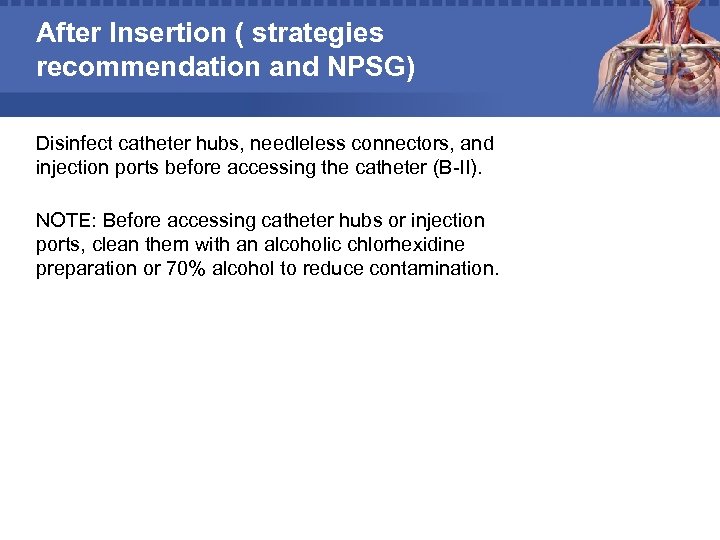 After Insertion ( strategies recommendation and NPSG)

Disinfect catheter hubs, needleless connectors, and injection ports before accessing the catheter (B-II).

NOTE: Before accessing catheter hubs or injection ports, clean them with an alcoholic chlorhexidine preparation or 70% alcohol to reduce contamination.